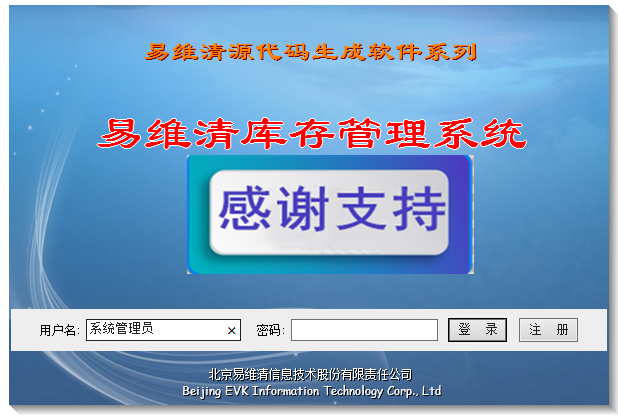 易维清源代码生成软件系列

易维清库存管理系统

感谢支持

用户名: 系统管理员 ×

密码:

登 录

注 册

北京易维清信息技术股份有限责任公司
Beijing EVK Information Technology Corp., Ltd